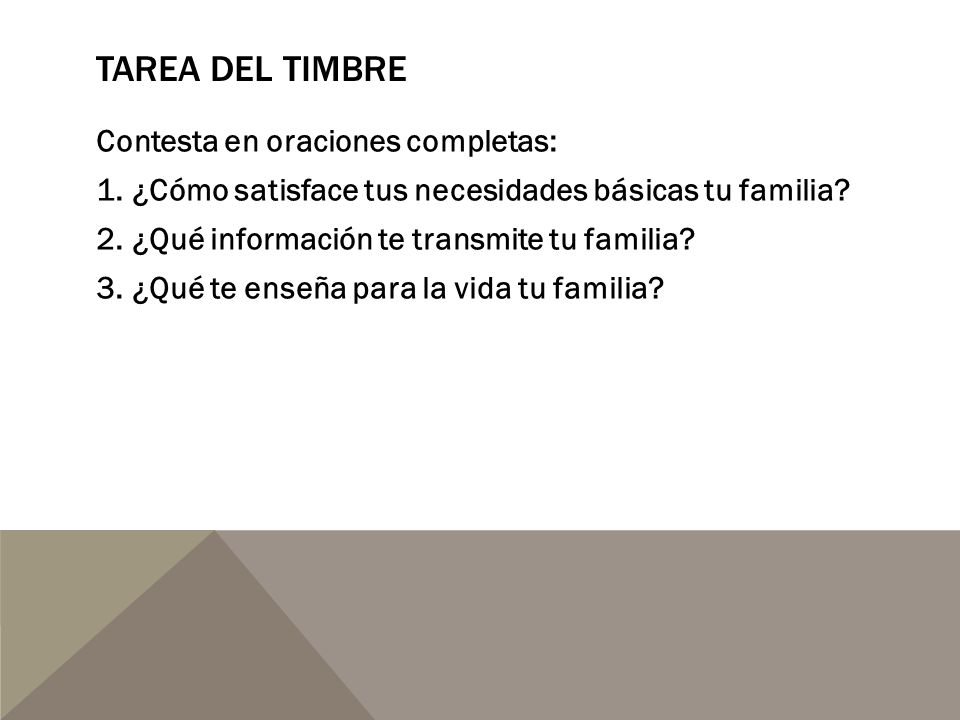 TAREA DEL TIMBRE

Contesta en oraciones completas:

1. ¿Cómo satisface tus necesidades básicas tu familia?

2. ¿Qué información te transmite tu familia?

3. ¿Qué te enseña para la vida tu familia?